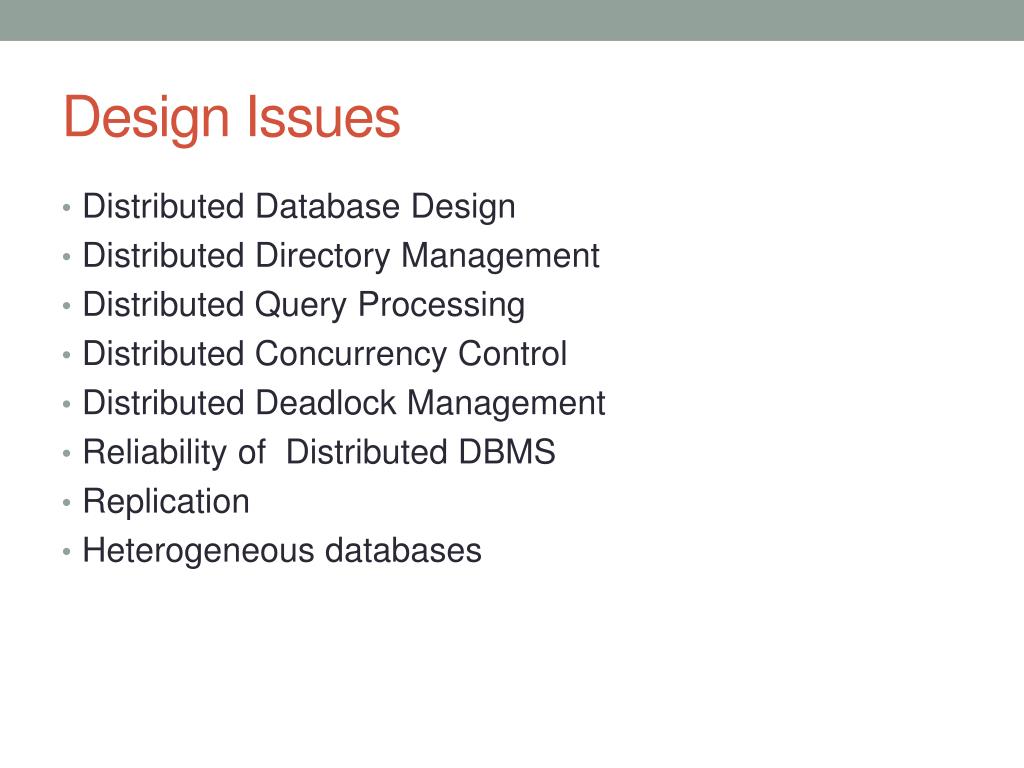 Design Issues

• Distributed Database Design
• Distributed Directory Management
• Distributed Query Processing
• Distributed Concurrency Control
• Distributed Deadlock Management
• Reliability of Distributed DBMS
• Replication
• Heterogeneous databases